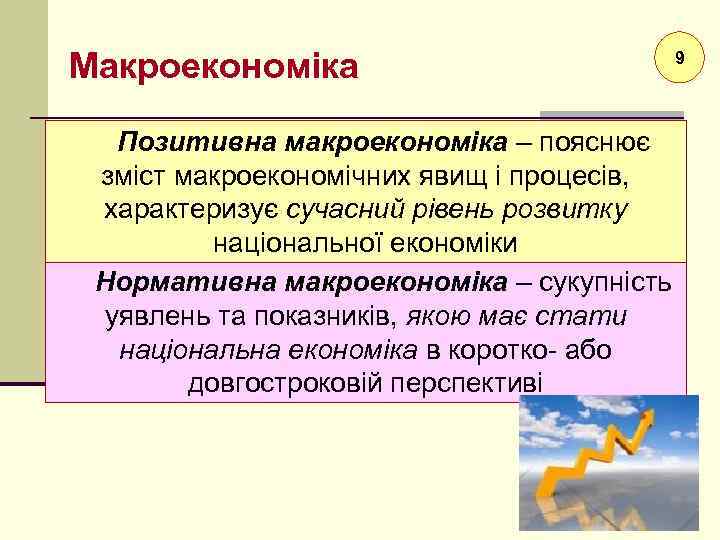 Макроекономіка

9

Позитивна макроекономіка – пояснює зміст макроекономічних явищ і процесів, характеризує сучасний рівень розвитку національної економіки

Нормативна макроекономіка – сукупність уявлень та показників, якою має стати національна економіка в коротко- або довгостроковій перспективі